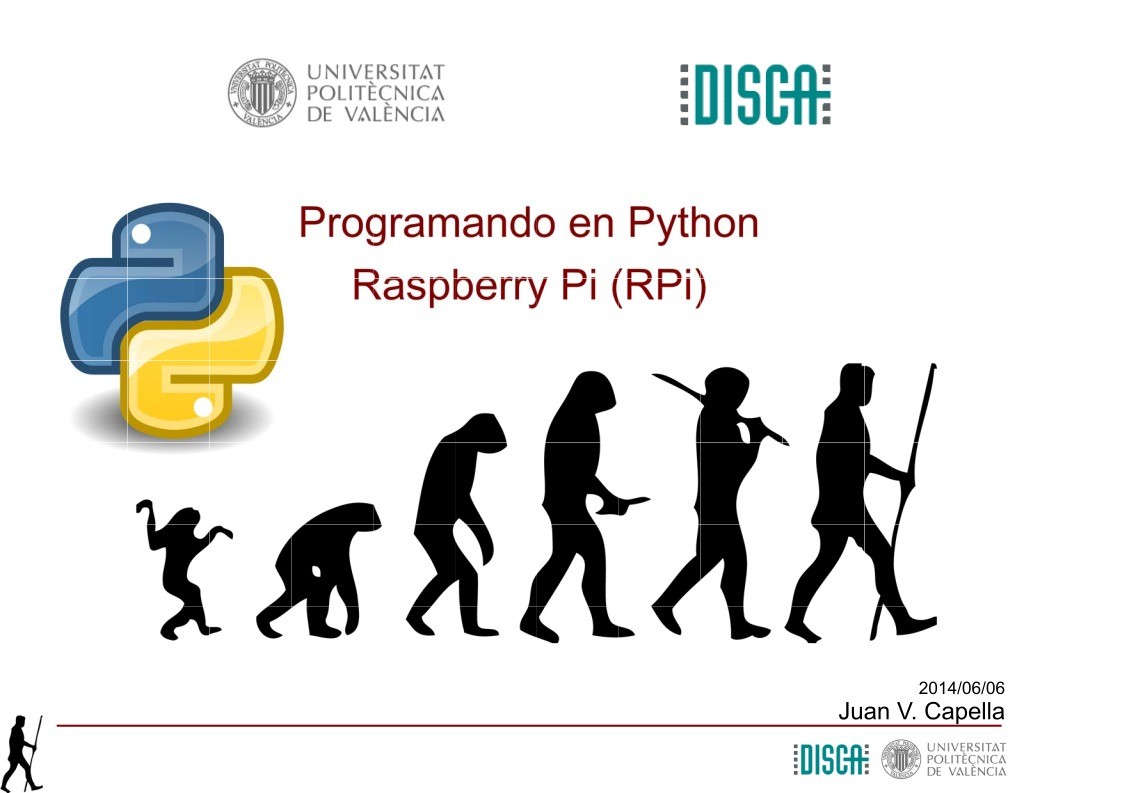 UNIVERSITAT
POLITÈCNICA
DE VALÈNCIA

DISCA

Programando en Python
Raspberry Pi (RPi)

2014/06/06
Juan V. Capella

DISCA

UNIVERSITAT
POLITÈCNICA
DE VALÈNCIA